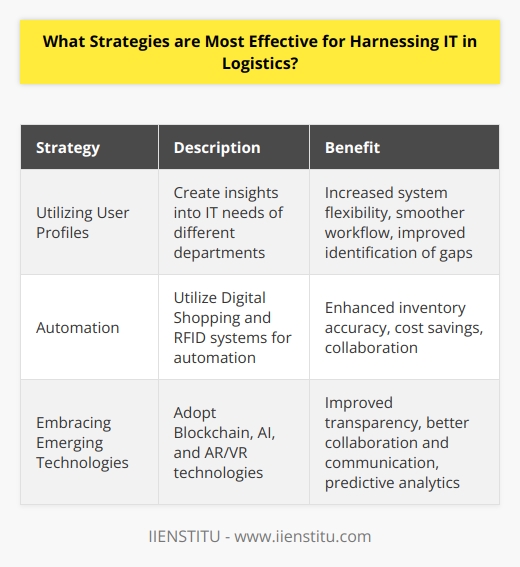 What Strategies are Most Effective for Harnessing IT in Logistics?

| Strategy | Description | Benefit |
|---|---|---|
| Utilizing User Profiles | Create insights into IT needs of different departments | Increased system flexibility, smoother workflow, improved identification of gaps |
| Automation | Utilize Digital Shopping and RFID systems for automation | Enhanced inventory accuracy, cost savings, collaboration |
| Embracing Emerging Technologies | Adopt Blockchain, AI, and AR/VR technologies | Improved transparency, better collaboration and communication, predictive analytics |

IIENSTITU - www.iienstitu.com